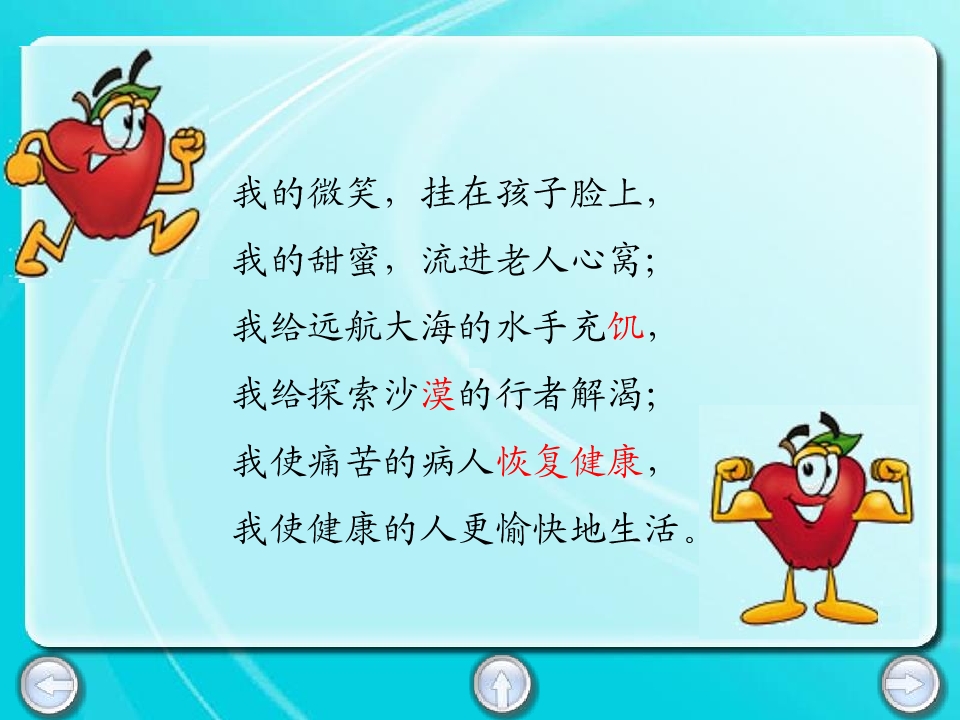 我的微笑，挂在孩子脸上，
我的甜蜜，流进老人心窝；
我给远航大海的水手充饥，
我给探索沙漠的行者解渴；
我使痛苦的病人恢复健康，
我使健康的人更愉快地生活。